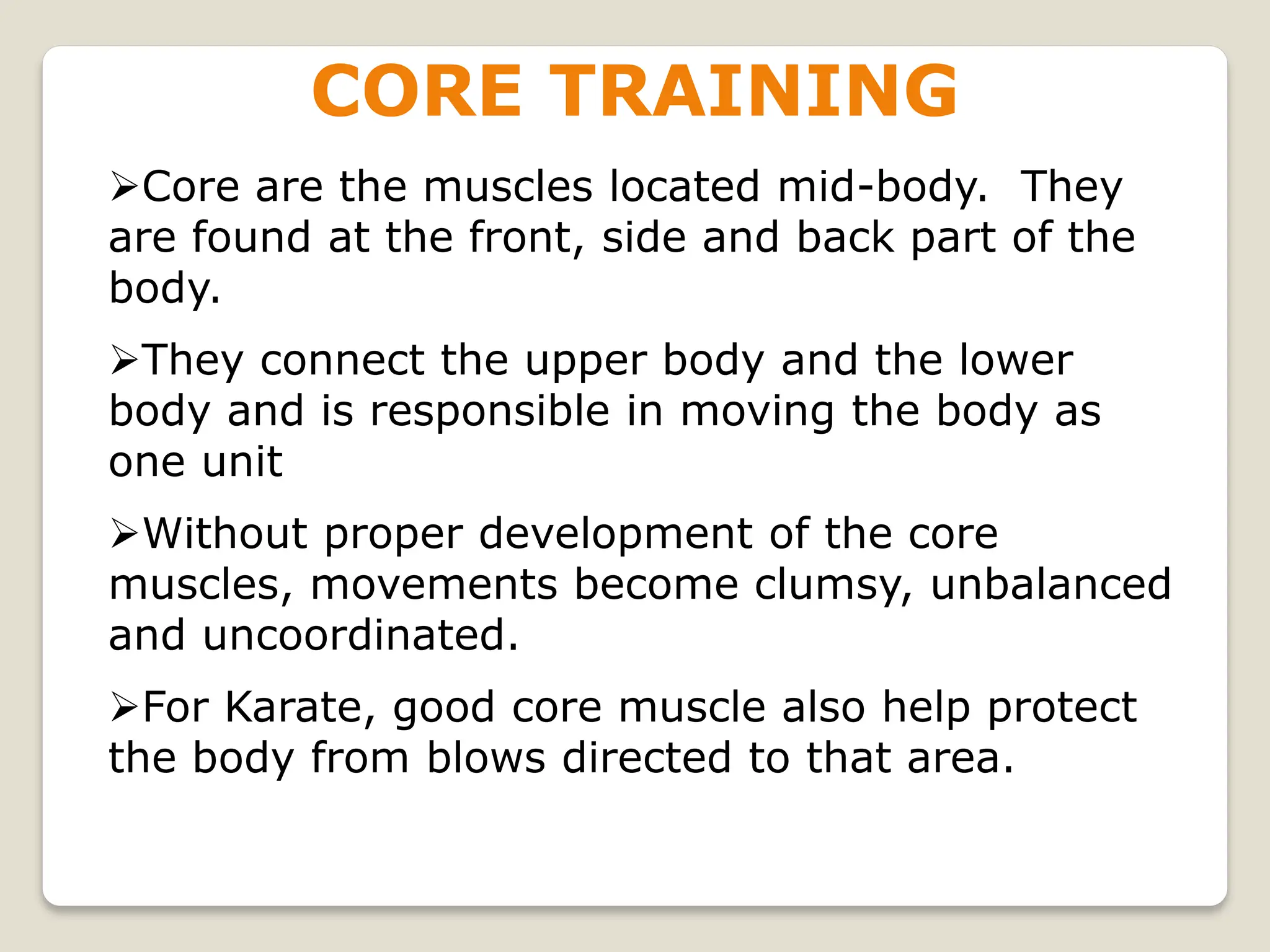 CORE TRAINING

➢Core are the muscles located mid-body. They are found at the front, side and back part of the body.

➢They connect the upper body and the lower body and is responsible in moving the body as one unit

➢Without proper development of the core muscles, movements become clumsy, unbalanced and uncoordinated.

➢For Karate, good core muscle also help protect the body from blows directed to that area.